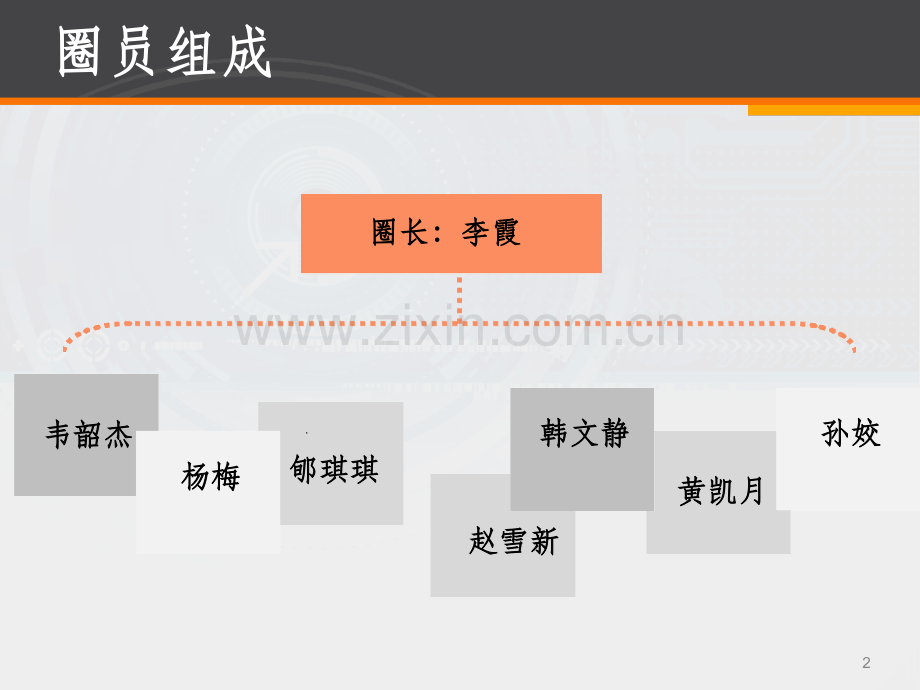 圈员组成

圈长：李霞

韦韶杰

杨梅

郇琪琪

赵雪新

韩文静

黄凯月

孙姣

2

www.zixin.com.cn